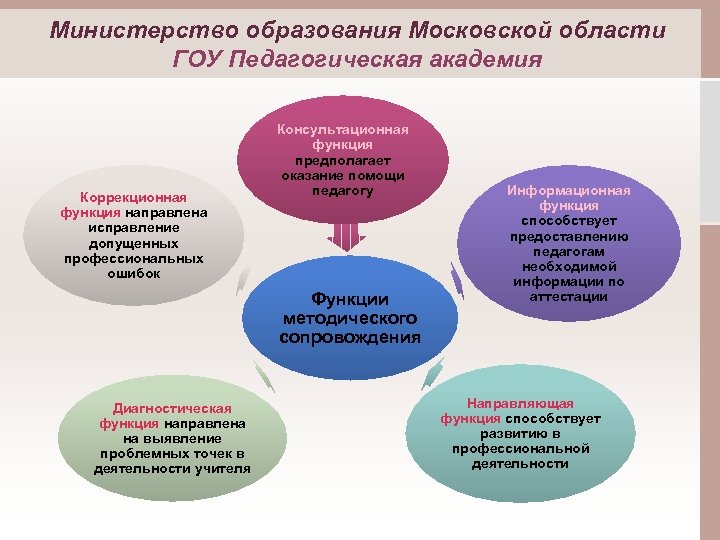 Министерство образования Московской области
ГОУ Педагогическая академия

Консультационная функция предполагает оказание помощи педагогу

Коррекционная функция направлена исправление допущенных профессиональных ошибок

Информационная функция способствует предоставлению педагогам необходимой информации по аттестации

Функции методического сопровождения

Диагностическая функция направлена на выявление проблемных точек в деятельности учителя

Направляющая функция способствует развитию в профессиональной деятельности